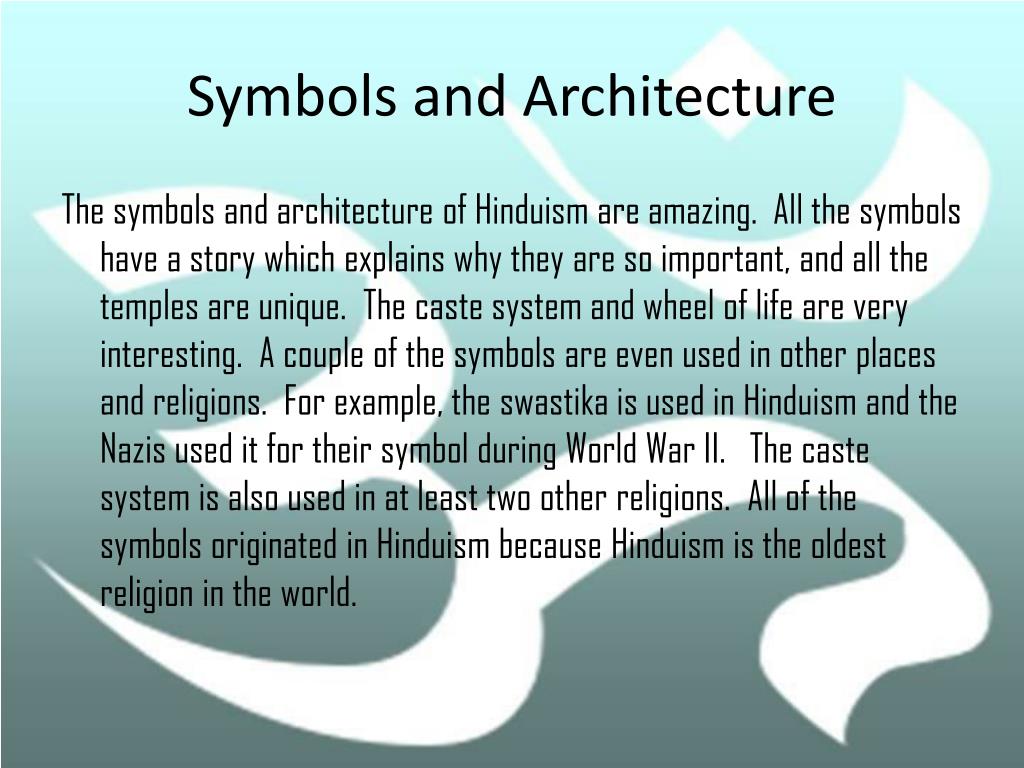 Symbols and Architecture

The symbols and architecture of Hinduism are amazing. All the symbols have a story which explains why they are so important, and all the temples are unique. The caste system and wheel of life are very interesting. A couple of the symbols are even used in other places and religions. For example, the swastika is used in Hinduism and the Nazis used it for their symbol during World War II. The caste system is also used in at least two other religions. All of the symbols originated in Hinduism because Hinduism is the oldest religion in the world.